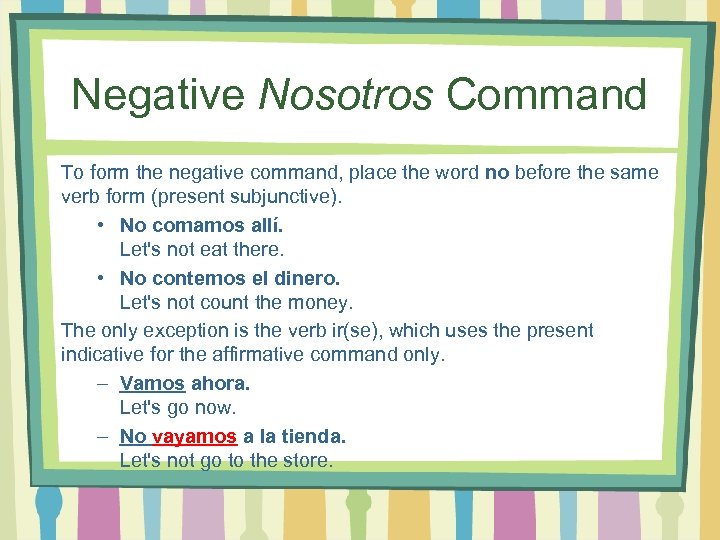 Negative Nosotros Command

To form the negative command, place the word no before the same verb form (present subjunctive).

• No comamos allí.
Let's not eat there.

• No contemos el dinero.
Let's not count the money.

The only exception is the verb ir(se), which uses the present indicative for the affirmative command only.

– Vamos ahora.
Let's go now.

– No vayamos a la tienda.
Let's not go to the store.